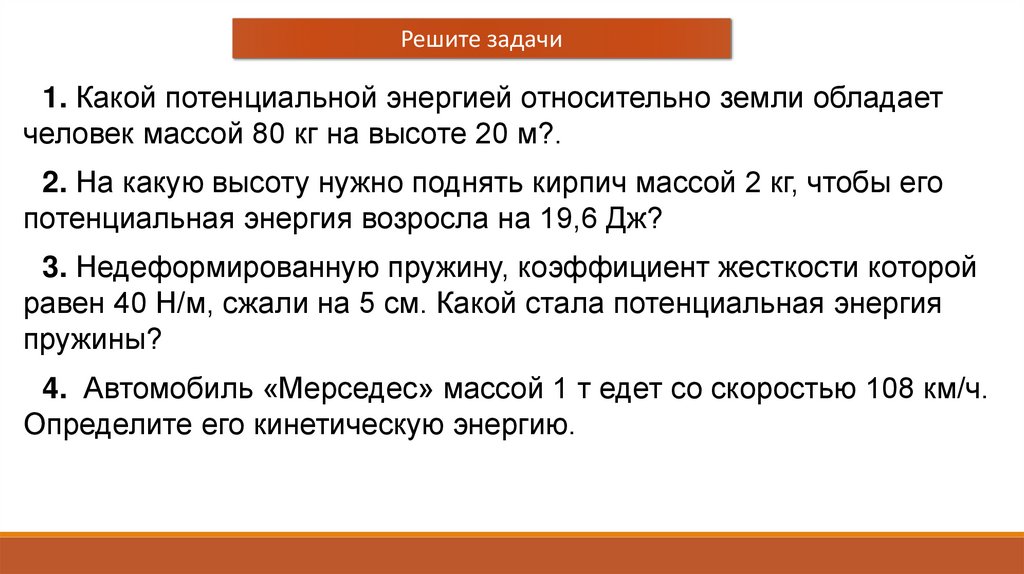 Решите задачи

1. Какой потенциальной энергией относительно земли обладает человек массой 80 кг на высоте 20 м?.

2. На какую высоту нужно поднять кирпич массой 2 кг, чтобы его потенциальная энергия возросла на 19,6 Дж?

3. Недеформированную пружину, коэффициент жесткости которой равен 40 Н/м, сжали на 5 см. Какой стала потенциальная энергия пружины?

4. Автомобиль «Мерседес» массой 1 т едет со скоростью 108 км/ч. Определите его кинетическую энергию.